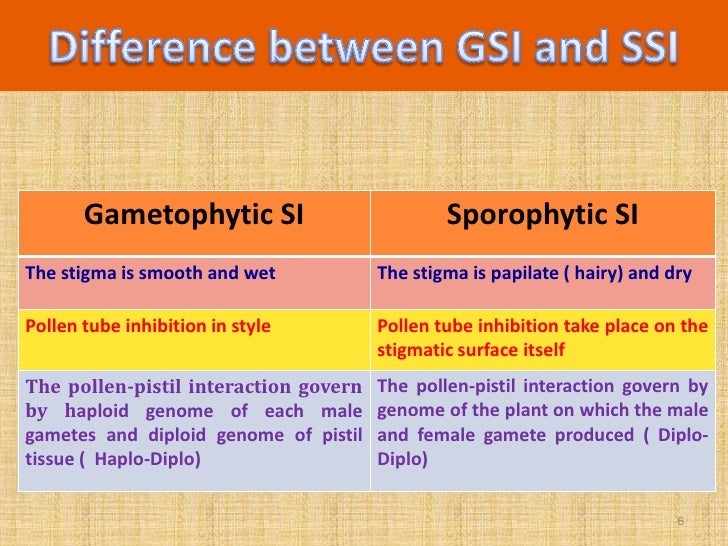 Difference between GSI and SSI

| Gametophytic SI | Sporophytic SI |
|---|---|
| The stigma is smooth and wet | The stigma is papilate ( hairy) and dry |
| Pollen tube inhibition in style | Pollen tube inhibition take place on the stigmatic surface itself |
| The pollen-pistil interaction govern by haploid genome of each male gametes and diploid genome of pistil tissue ( Haplo-Diplo) | The pollen-pistil interaction govern by genome of the plant on which the male and female gamete produced ( Diplo-Diplo) |

6